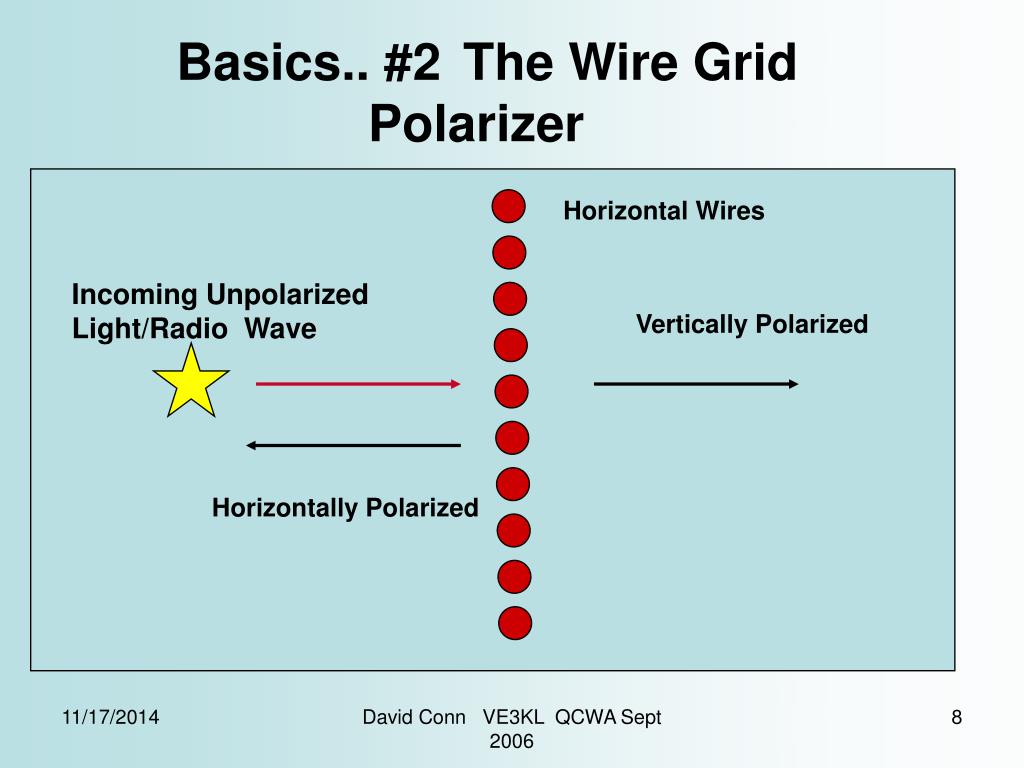 Basics.. #2 The Wire Grid Polarizer

Horizontal Wires

Incoming Unpolarized Light/Radio Wave

Vertically Polarized

Horizontally Polarized

11/17/2014

David Conn VE3KL QCWA Sept 2006

8